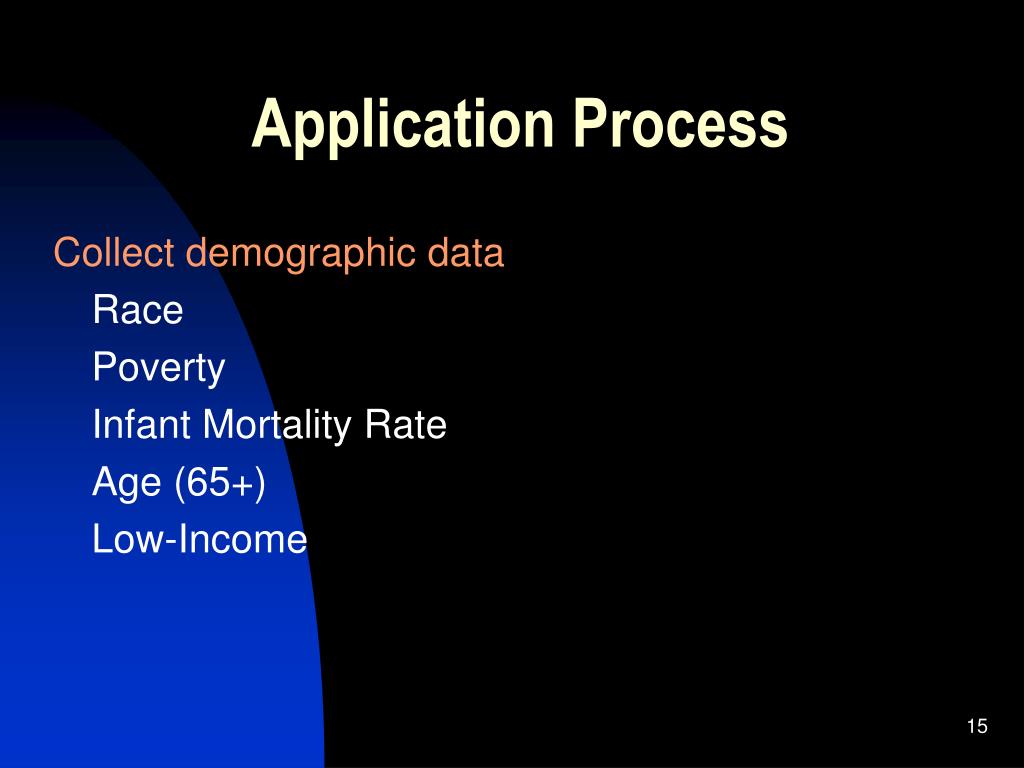 Application Process

Collect demographic data

Race

Poverty

Infant Mortality Rate

Age (65+)

Low-Income

15